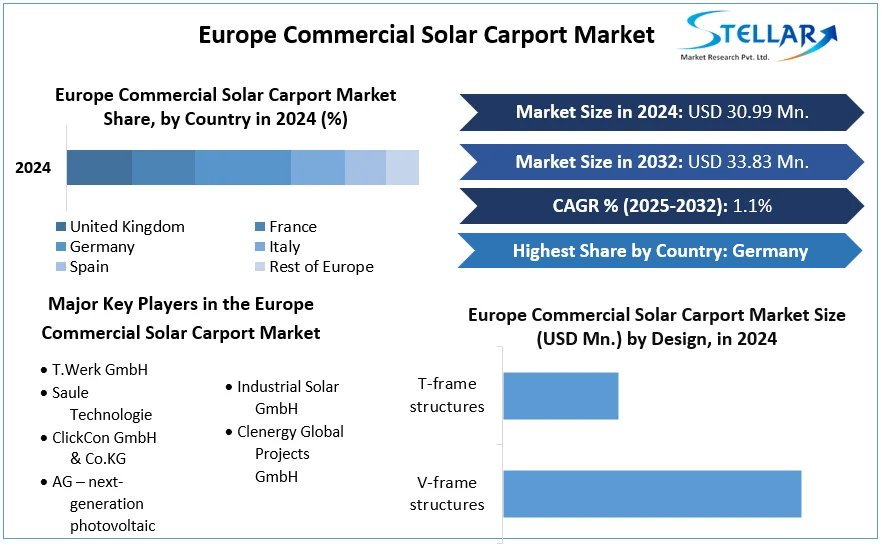 Europe Commercial Solar Carport Market

STELLAR
Market Research Pvt. Ltd.

Europe Commercial Solar Carport Market Share, by Country in 2024 (%)

2024

United Kingdom
France
Germany
Italy
Spain
Rest of Europe

Market Size in 2024: USD 30.99 Mn.

Market Size in 2032: USD 33.83 Mn.

CAGR % (2025-2032): 1.1%

Highest Share by Country: Germany

Major Key Players in the Europe Commercial Solar Carport Market

• T.Werk GmbH
• Saule Technologie
• ClickCon GmbH & Co.KG
• AG – next-generation photovoltaic
• Industrial Solar GmbH
• Clenergy Global Projects GmbH

Europe Commercial Solar Carport Market Size (USD Mn.) by Design, in 2024

T-frame structures

V-frame structures